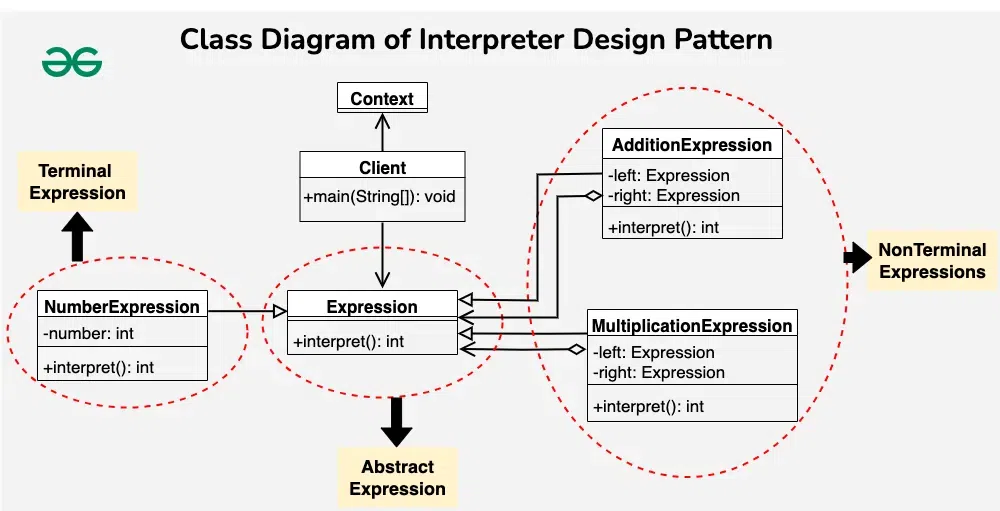 Class Diagram of Interpreter Design Pattern

Context

Client
+main(String[]): void

Terminal Expression

NumberExpression
-number: int
+interpret(): int

Expression
+interpret(): int

Abstract Expression

AdditionExpression
-left: Expression
-right: Expression
+interpret(): int

MultiplicationExpression
-left: Expression
-right: Expression
+interpret(): int

NonTerminal Expressions